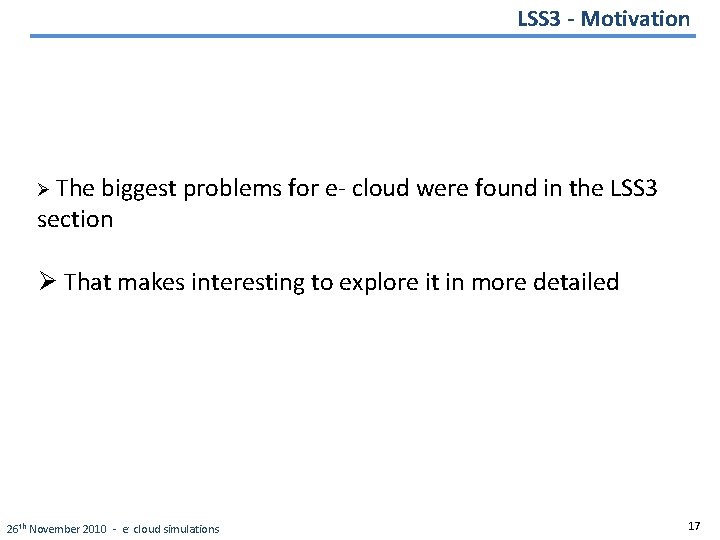 LSS3 - Motivation

➢ The biggest problems for e- cloud were found in the LSS3 section

➢ That makes interesting to explore it in more detailed

26$^{th}$ November 2010 - e$^{-}$ cloud simulations

17